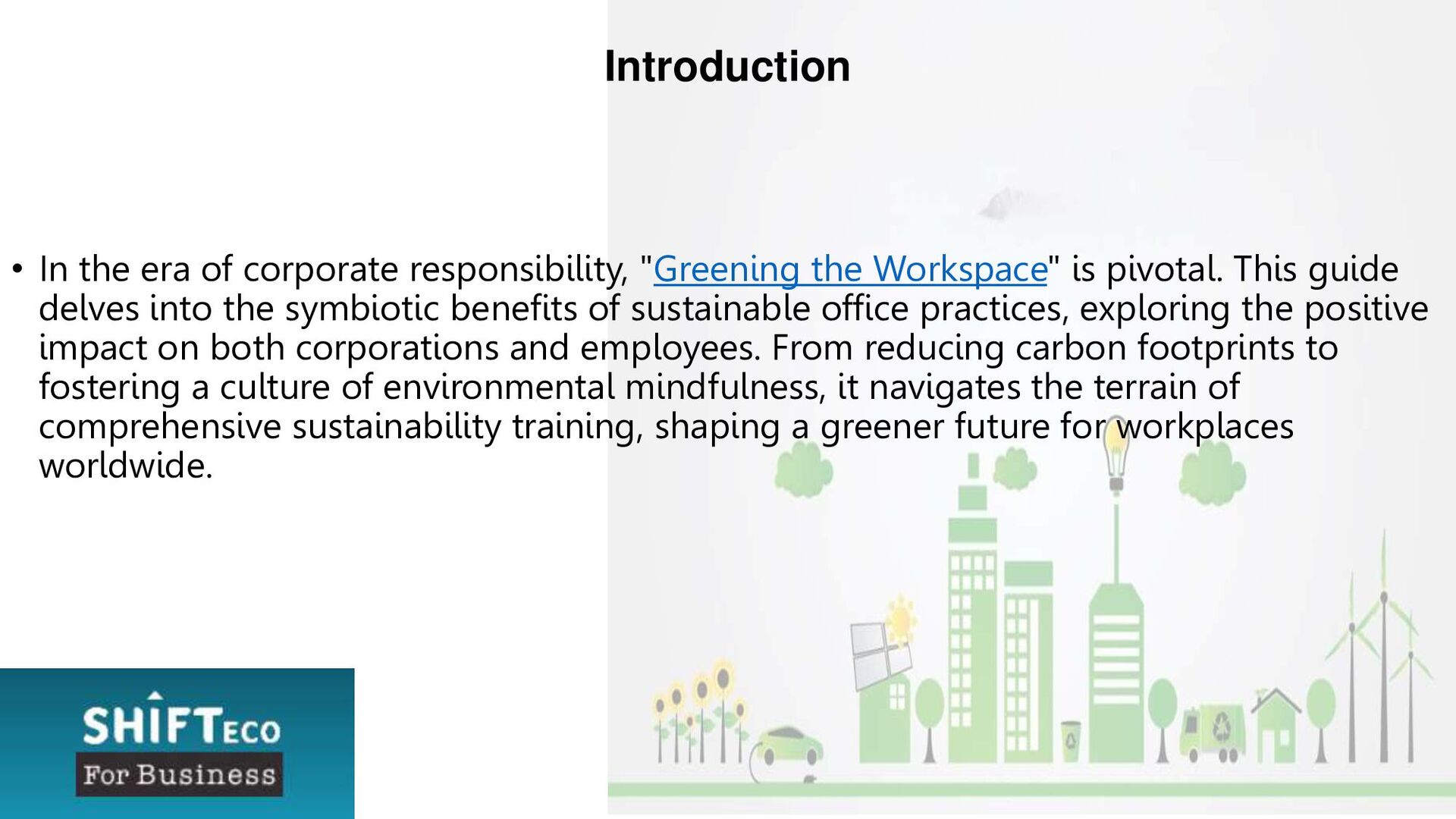 Introduction

• In the era of corporate responsibility, "Greening the Workspace" is pivotal. This guide delves into the symbiotic benefits of sustainable office practices, exploring the positive impact on both corporations and employees. From reducing carbon footprints to fostering a culture of environmental mindfulness, it navigates the terrain of comprehensive sustainability training, shaping a greener future for workplaces worldwide.

SHIFTECO
For Business